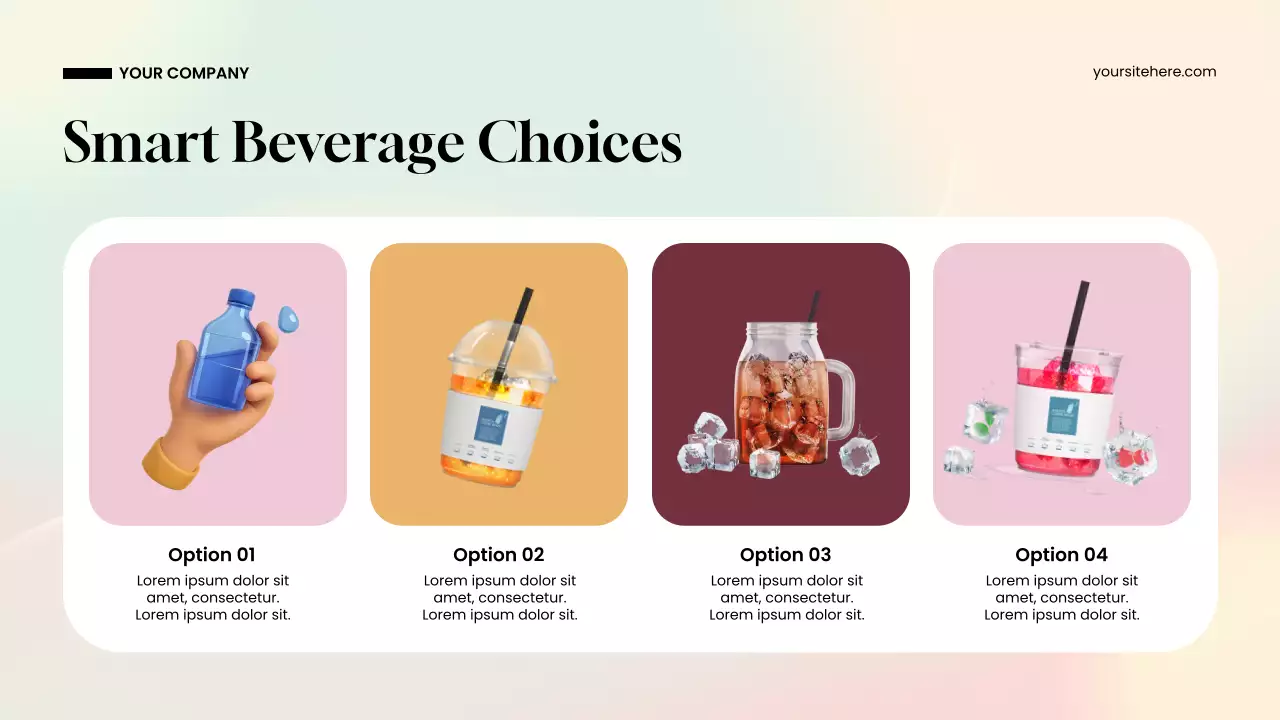 YOUR COMPANY

yoursitehere.com

Smart Beverage Choices

Option 01
Lorem ipsum dolor sit amet, consectetur. Lorem ipsum dolor sit.

Option 02
Lorem ipsum dolor sit amet, consectetur. Lorem ipsum dolor sit.

Option 03
Lorem ipsum dolor sit amet, consectetur. Lorem ipsum dolor sit.

Option 04
Lorem ipsum dolor sit amet, consectetur. Lorem ipsum dolor sit.